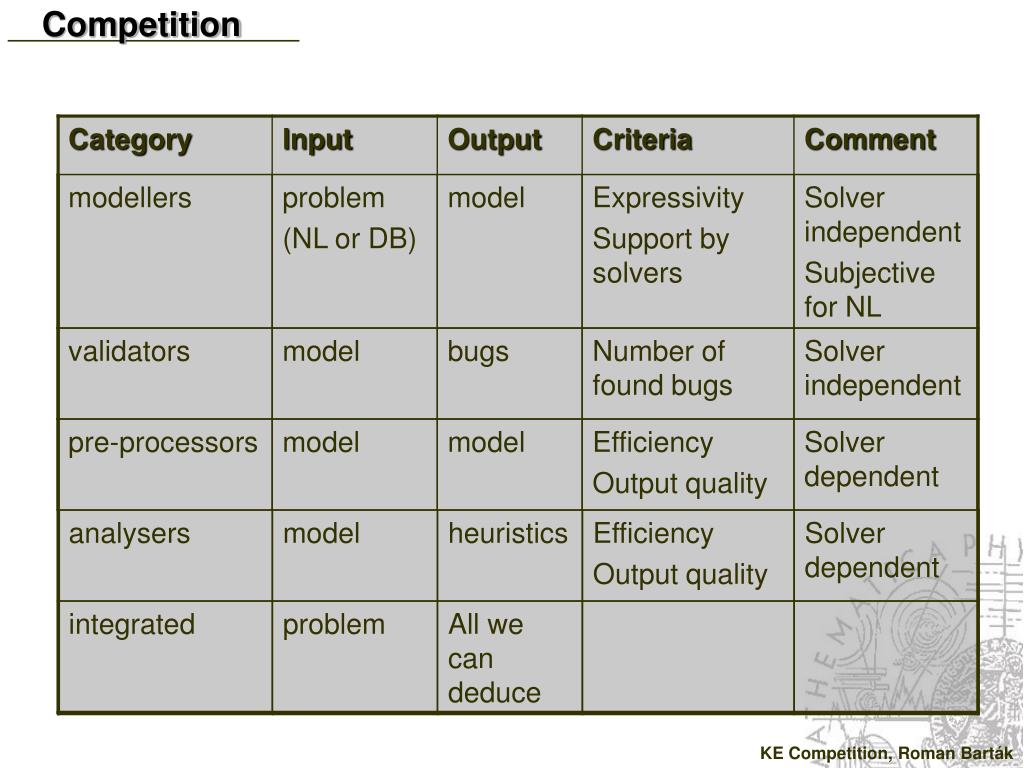 Competition

| Category | Input | Output | Criteria | Comment |
|---|---|---|---|---|
| modellers | problem (NL or DB) | model | Expressivity Support by solvers | Solver independent Subjective for NL |
| validators | model | bugs | Number of found bugs | Solver independent |
| pre-processors | model | model | Efficiency Output quality | Solver dependent |
| analysers | model | heuristics | Efficiency Output quality | Solver dependent |
| integrated | problem | All we can deduce | | |

KE Competition, Roman Barták